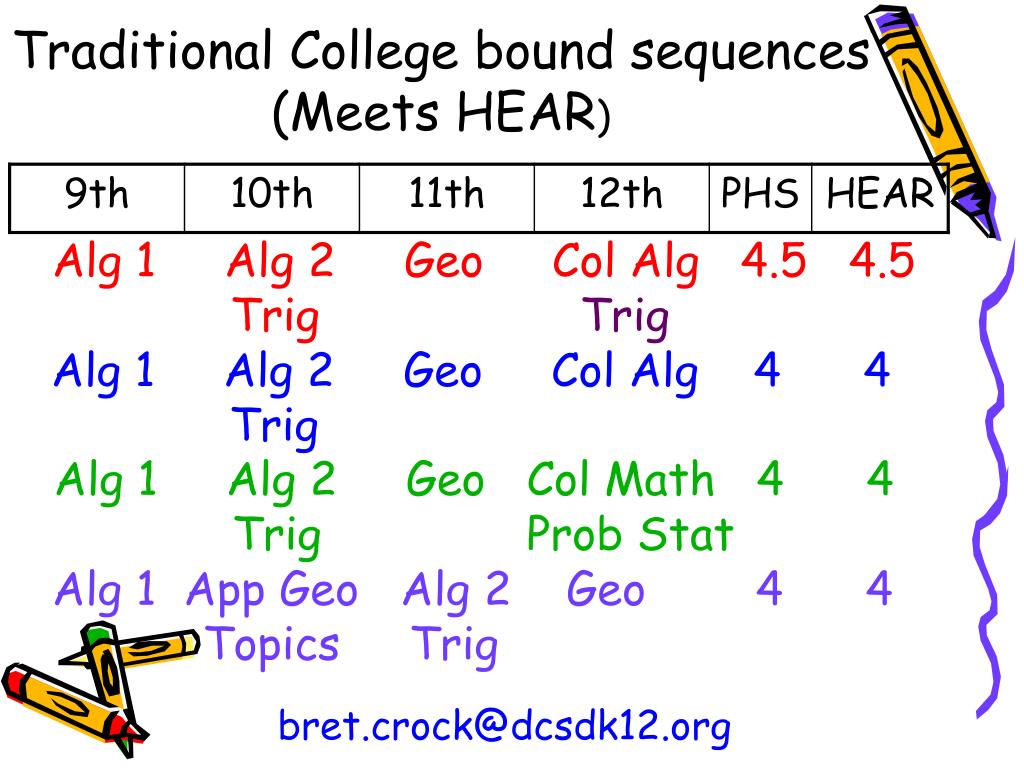 Traditional College bound sequences (Meets HEAR)

| 9th | 10th | 11th | 12th | PHS | HEAR |
|---|---|---|---|---|---|
| Alg 1 | Alg 2 Trig | Geo | Col Alg Trig | 4.5 | 4.5 |
| Alg 1 | Alg 2 Trig | Geo | Col Alg | 4 | 4 |
| Alg 1 | Alg 2 Trig | Geo | Col Math Prob Stat | 4 | 4 |
| Alg 1 | App Geo Topics | Alg 2 Trig | Geo | 4 | 4 |

bret.crock@dcsdk12.org